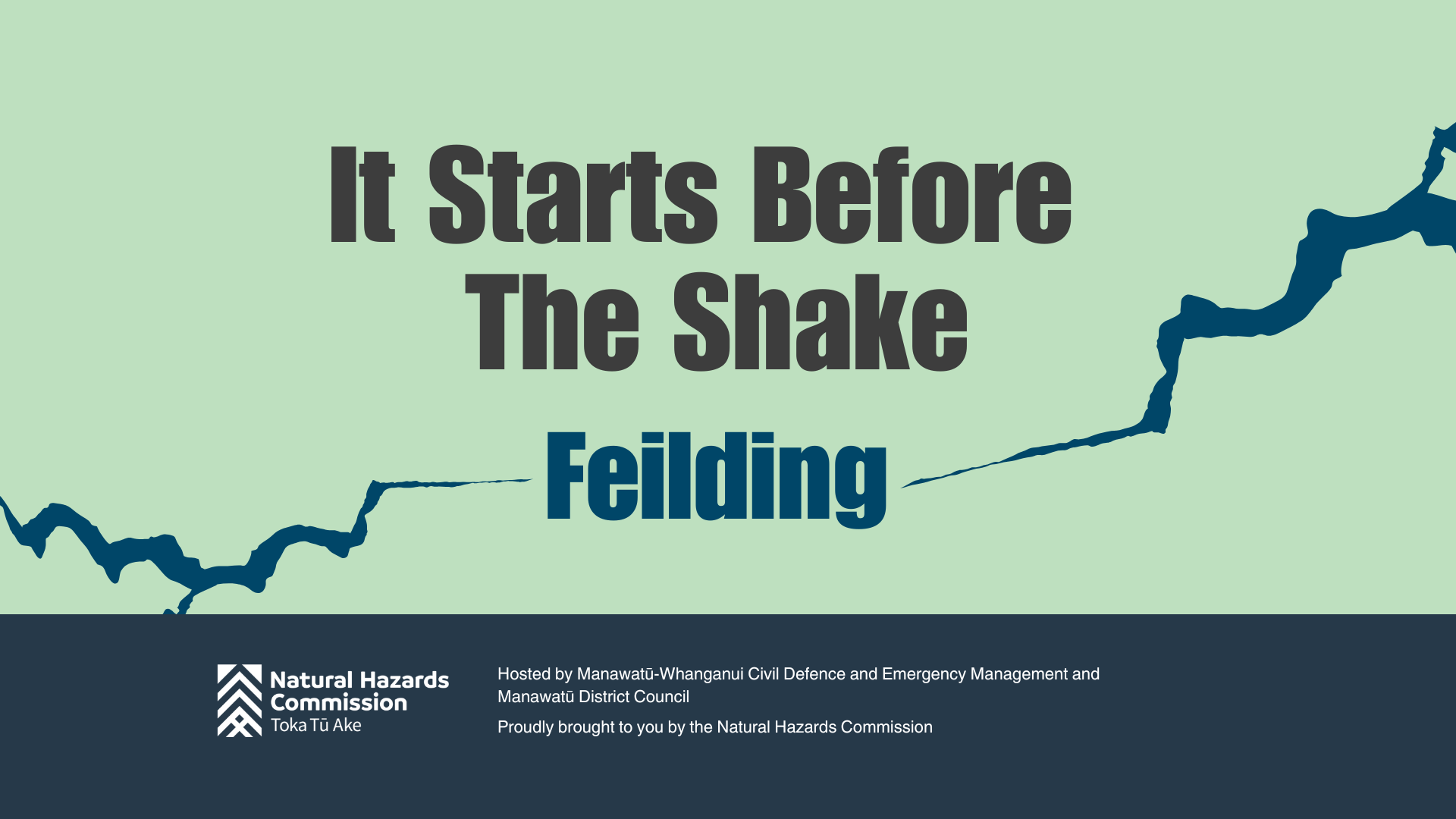 It Starts Before The Shake

Feilding

Natural Hazards Commission
Toka Tū Ake

Hosted by Manawatū-Whanganui Civil Defence and Emergency Management and Manawatū District Council

Proudly brought to you by the Natural Hazards Commission